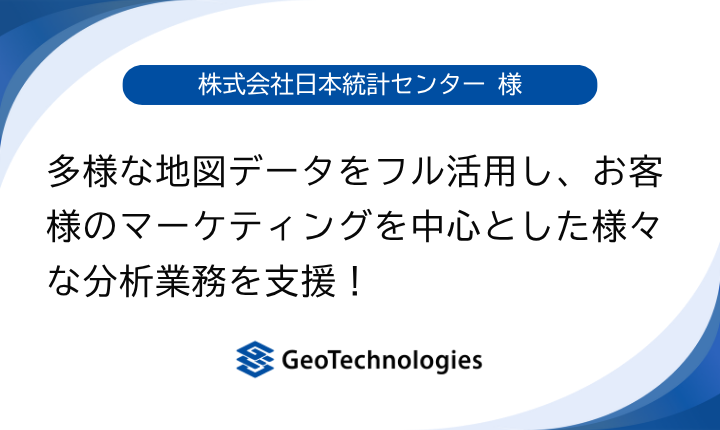 株式会社日本統計センター 様

多様な地図データをフル活用し、お客様のマーケティングを中心とした様々な分析業務を支援！

GeoTechnologies